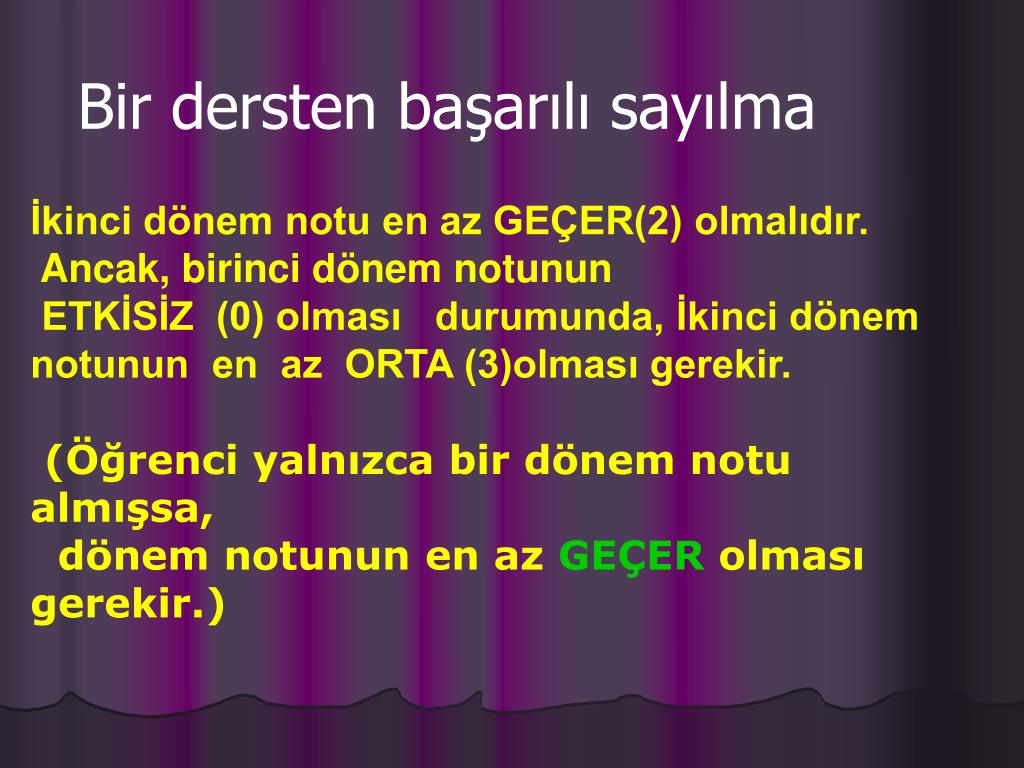 Bir dersten başarılı sayılma

İkinci dönem notu en az GEÇER(2) olmalıdır. Ancak, birinci dönem notunun ETKİSİZ (0) olması durumunda, İkinci dönem notunun en az ORTA (3)olması gerekir.

(Öğrenci yalnızca bir dönem notu almışsa, dönem notunun en az GEÇER olması gerekir.)